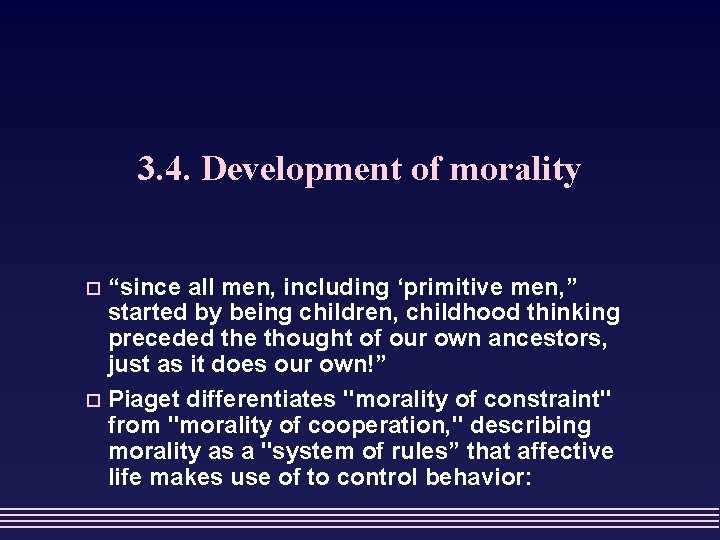 3.4. Development of morality

“since all men, including ‘primitive men,” started by being children, childhood thinking preceded the thought of our own ancestors, just as it does our own!”

Piaget differentiates "morality of constraint" from "morality of cooperation," describing morality as a "system of rules” that affective life makes use of to control behavior: